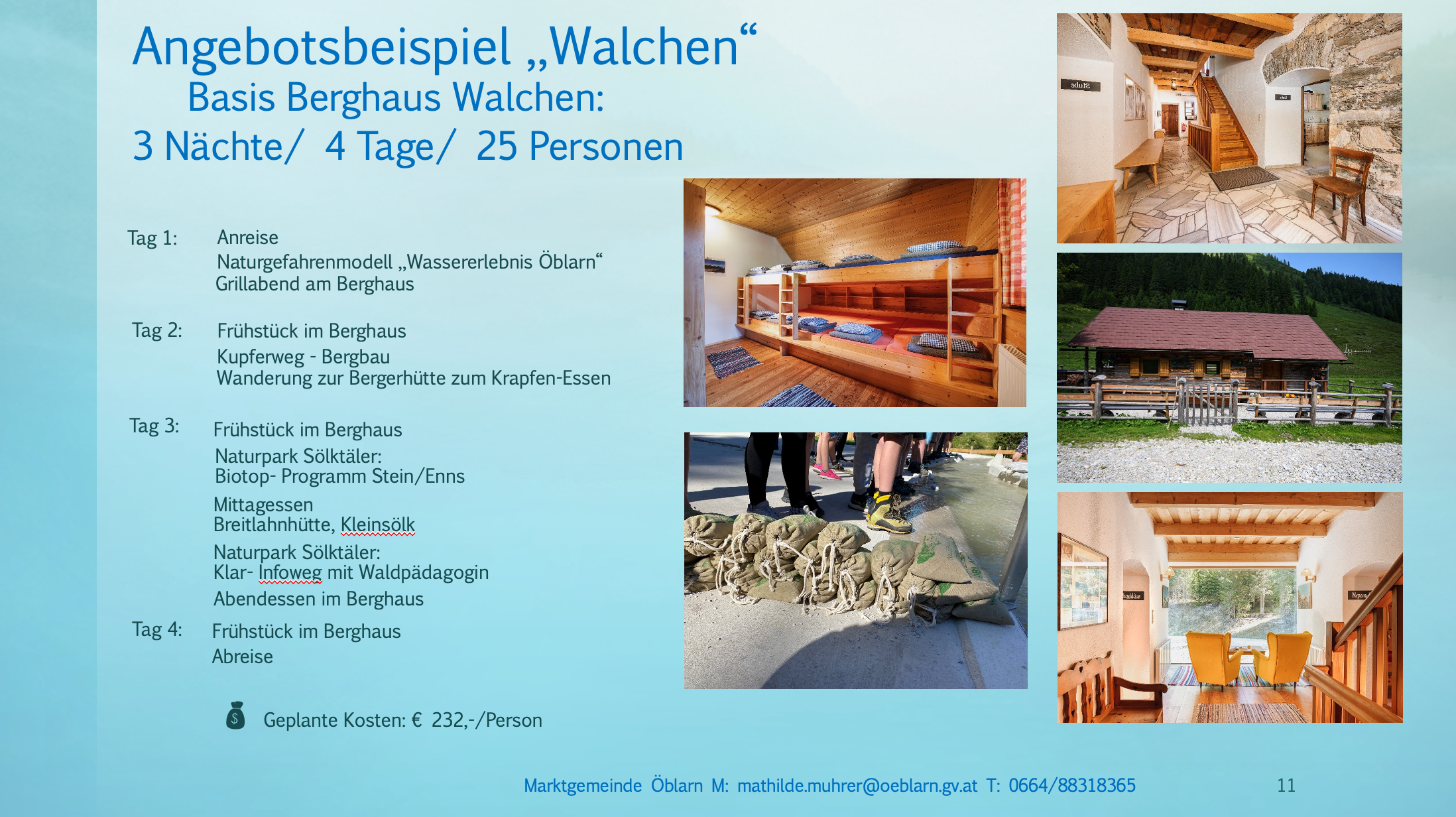 Angebotsbeispiel „Walchen“
Basis Berghaus Walchen:
3 Nächte/ 4 Tage/ 25 Personen

Tag 1: Anreise
Naturgefahrenmodell „Wassererlebnis Öblarn“
Grillabend am Berghaus

Tag 2: Frühstück im Berghaus
Kupferweg - Bergbau
Wanderung zur Bergerhütte zum Krapfen-Essen

Tag 3: Frühstück im Berghaus
Naturpark Sölktäler:
Biotop- Programm Stein/Enns
Mittagessen
Breitlahnhütte, Kleinsölk
Naturpark Sölktäler:
Klar- Infoweg mit Waldpädagogin
Abendessen im Berghaus

Tag 4: Frühstück im Berghaus
Abreise

Geplante Kosten: € 232,-/Person

Stube

Marktgemeinde Öblarn M: mathilde.muhrer@oeblarn.gv.at T: 0664/88318365

11